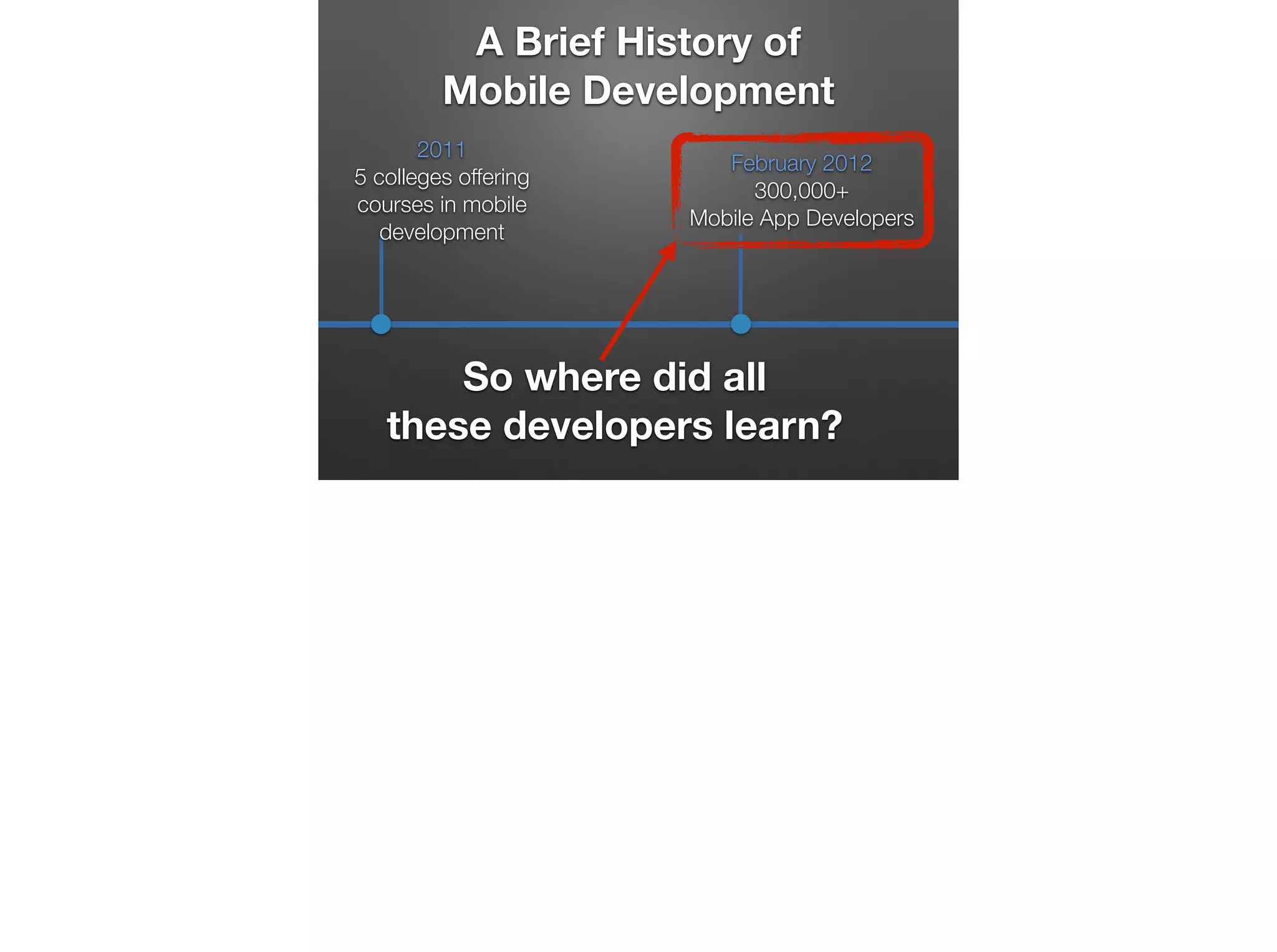 A Brief History of Mobile Development

2011
5 colleges offering courses in mobile development

February 2012
300,000+
Mobile App Developers

So where did all these developers learn?